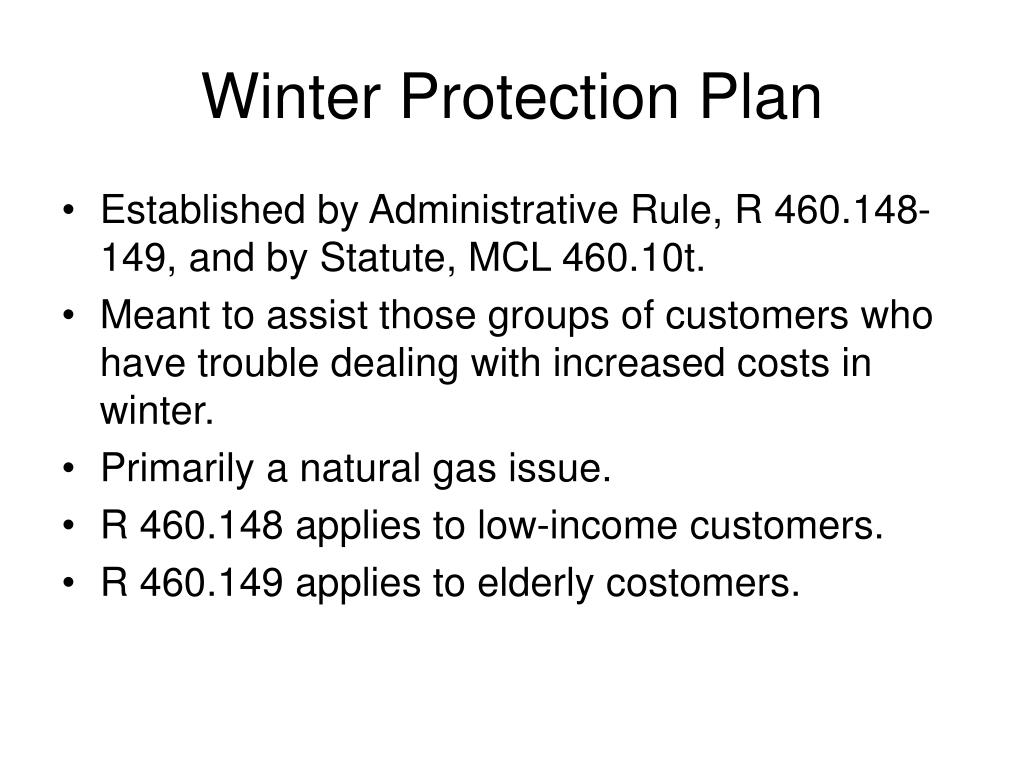 Winter Protection Plan

• Established by Administrative Rule, R 460.148-149, and by Statute, MCL 460.10t.
• Meant to assist those groups of customers who have trouble dealing with increased costs in winter.
• Primarily a natural gas issue.
• R 460.148 applies to low-income customers.
• R 460.149 applies to elderly costomers.